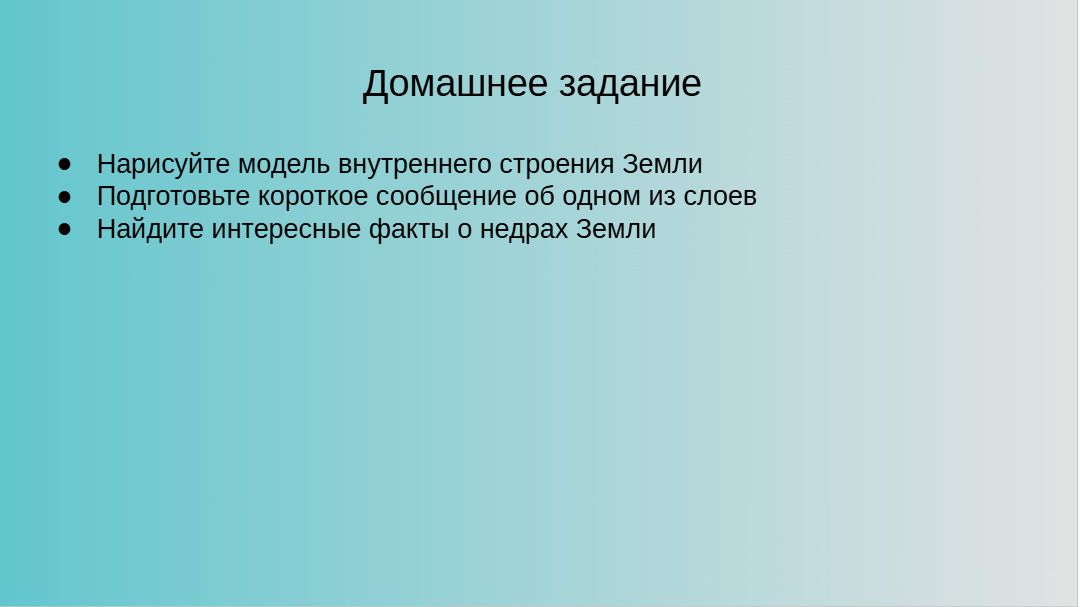 Домашнее задание

- Нарисуйте модель внутреннего строения Земли
- Подготовьте короткое сообщение об одном из слоев
- Найдите интересные факты о недрах Земли